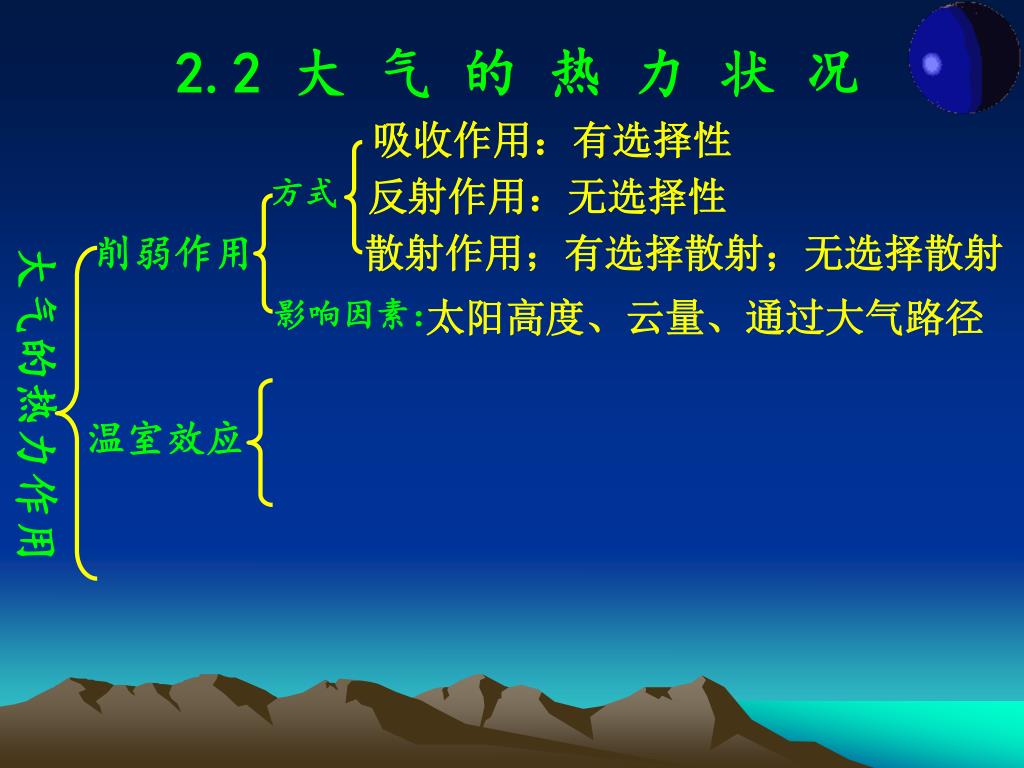 2.2 大 气 的 热 力 状 况

大气的热力作用

削弱作用

方式

吸收作用：有选择性

反射作用：无选择性

散射作用；有选择散射；无选择散射

影响因素:太阳高度、云量、通过大气路径

温室效应